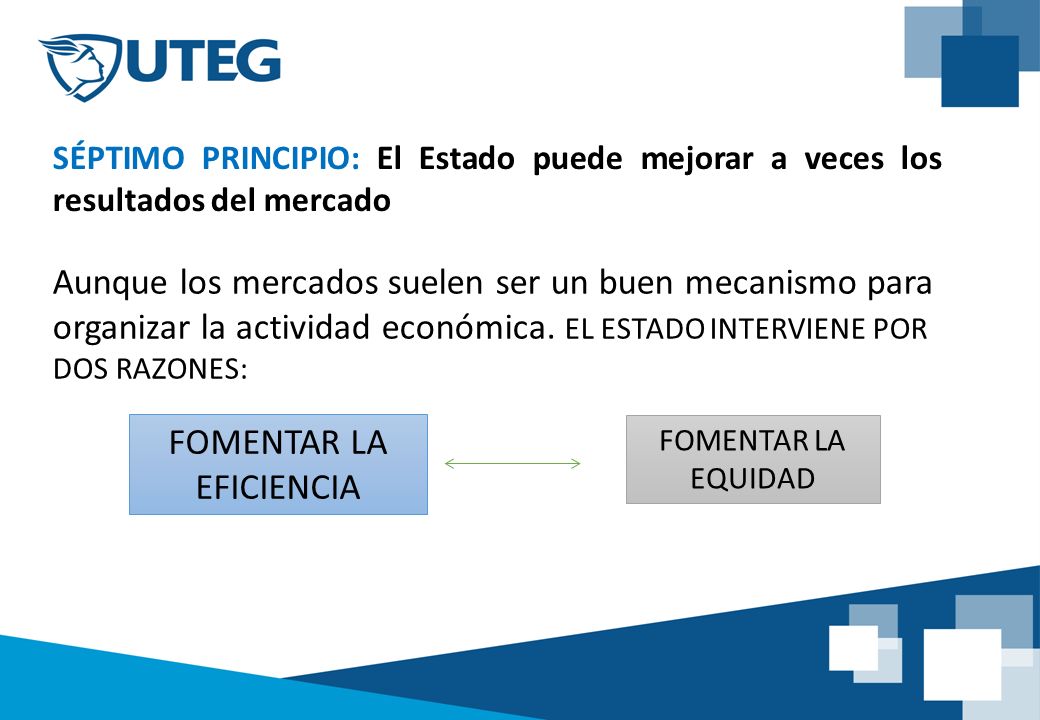 UTEG

SÉPTIMO PRINCIPIO: El Estado puede mejorar a veces los resultados del mercado

Aunque los mercados suelen ser un buen mecanismo para organizar la actividad económica. EL ESTADO INTERVIENE POR DOS RAZONES:

FOMENTAR LA EFICIENCIA

FOMENTAR LA EQUIDAD